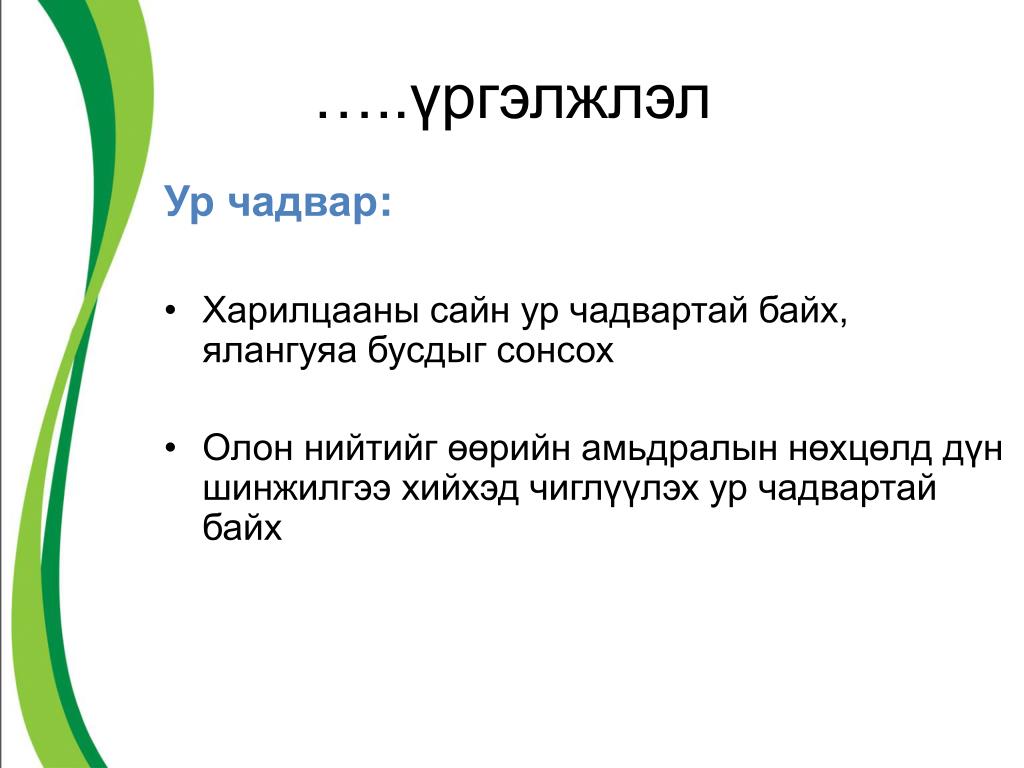 …..үргэлжлэл

Ур чадвар:

• Харилцааны сайн ур чадвартай байх, ялангуяа бусдыг сонсох

• Олон нийтийг өөрийн амьдралын нөхцөлд дүн шинжилгээ хийхэд чиглүүлэх ур чадвартай байх